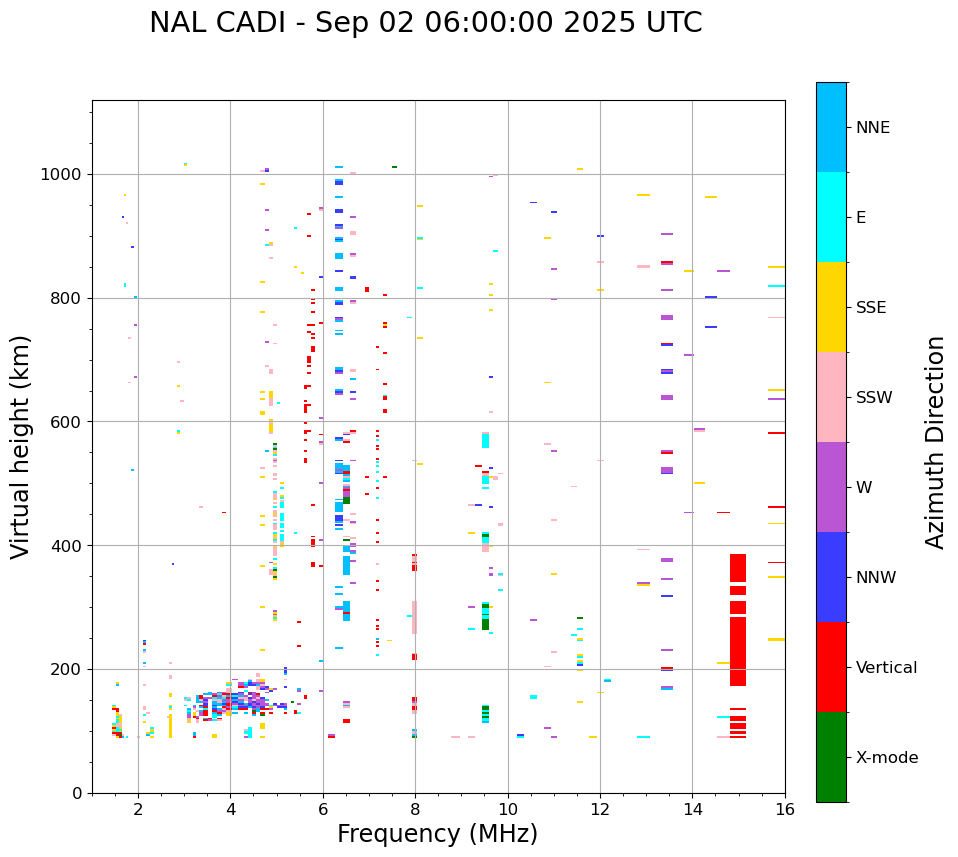 NAL CADI - Sep 02 06:00:00 2025 UTC

Virtual height (km)

1000
800
600
400
200
0

2
4
6
8
10
12
14
16

Frequency (MHz)

NNE
E
SSE
SSW
W
NNW
Vertical
X-mode

Azimuth Direction